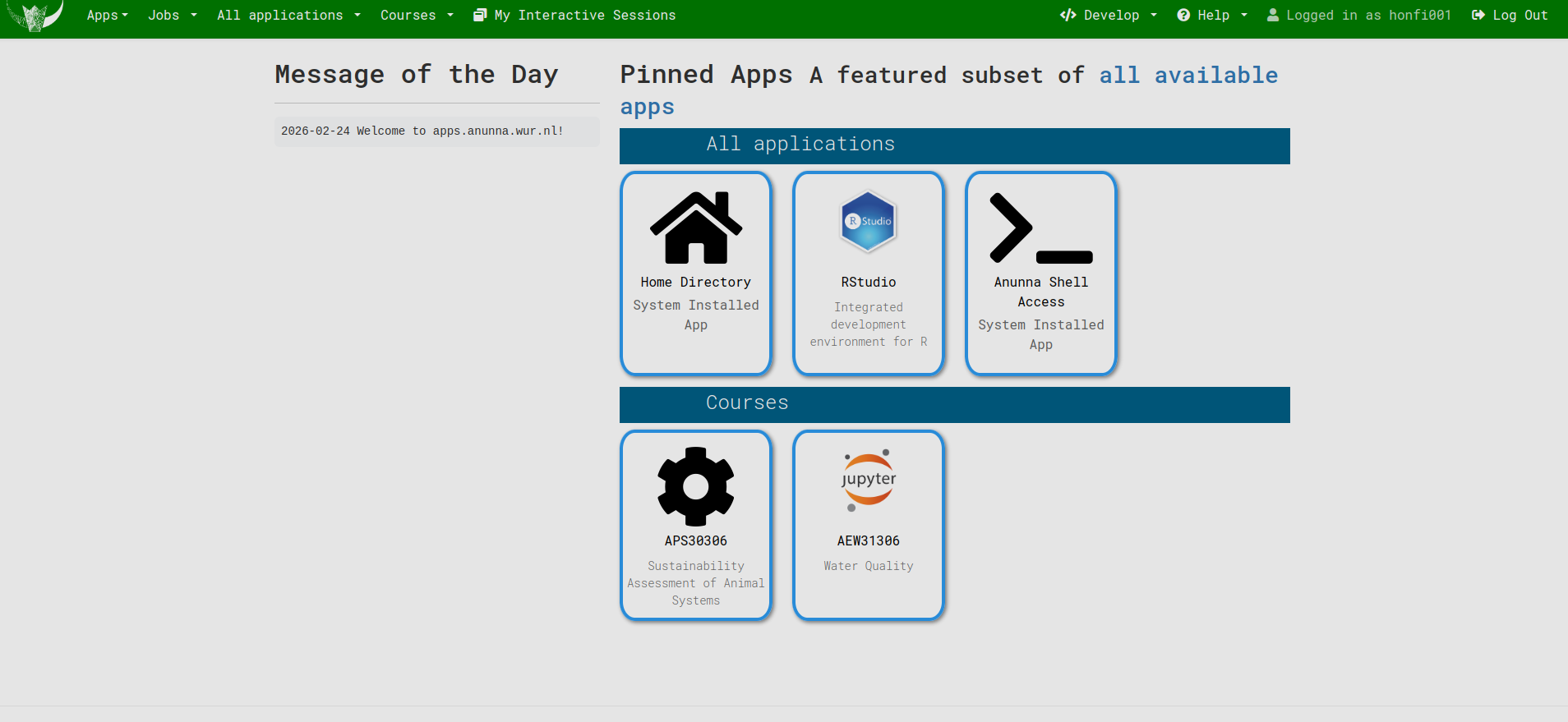 Apps Jobs All applications Courses My Interactive Sessions

Develop Help Logged in as honfi001 Log Out

Message of the Day

2026-02-24 Welcome to apps.anunna.wur.nl!

Pinned Apps A featured subset of all available apps

All applications

Home Directory
System Installed App

R Studio
RStudio
Integrated development environment for R

Anunna Shell Access
System Installed App

Courses

APS30306
Sustainability Assessment of Animal Systems

jupyter
AEW31306
Water Quality